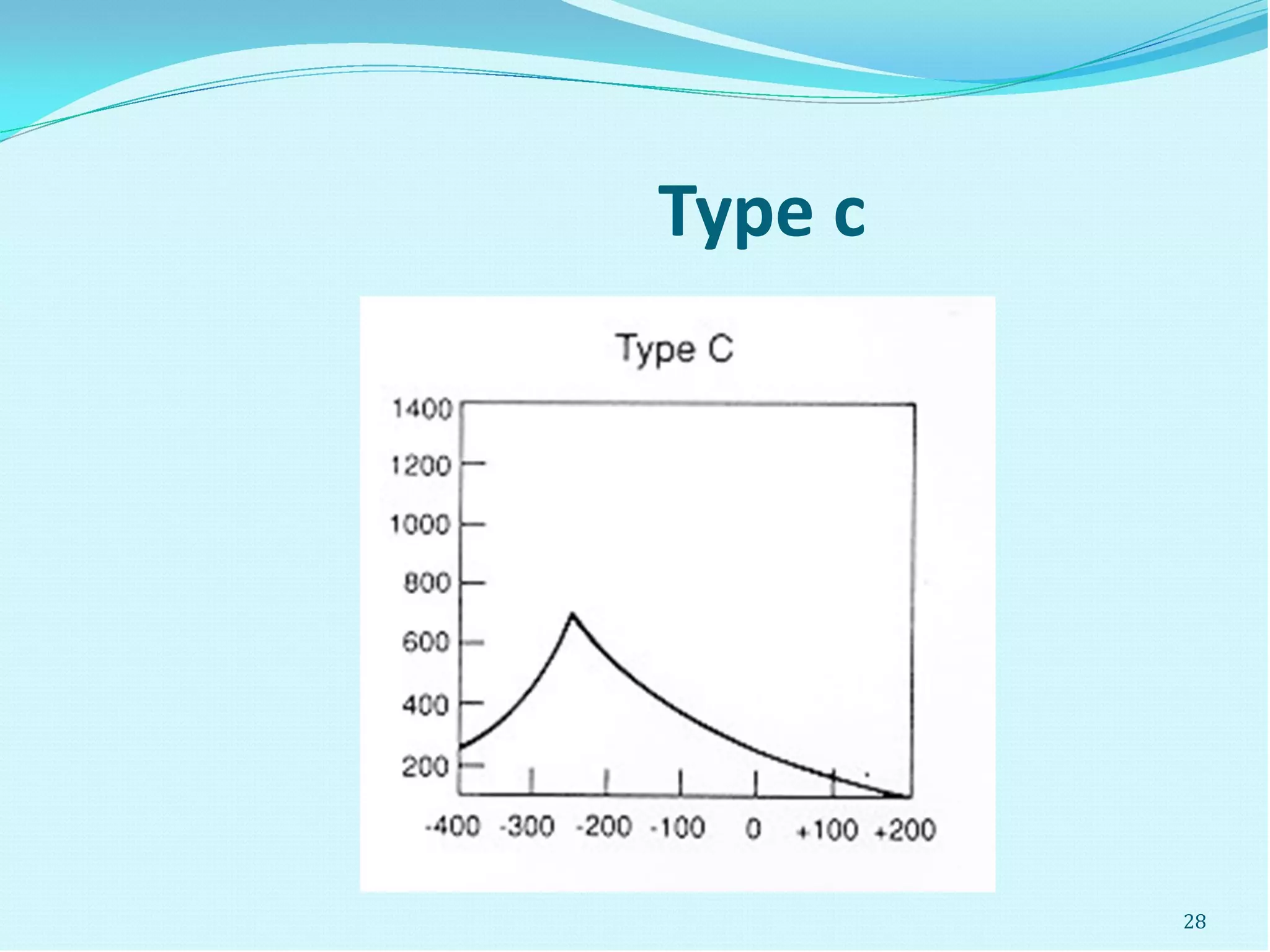 Type c

Type C

1400
1200
1000
800
600
400
200

-400 -300 -200 -100 0 +100 +200

28